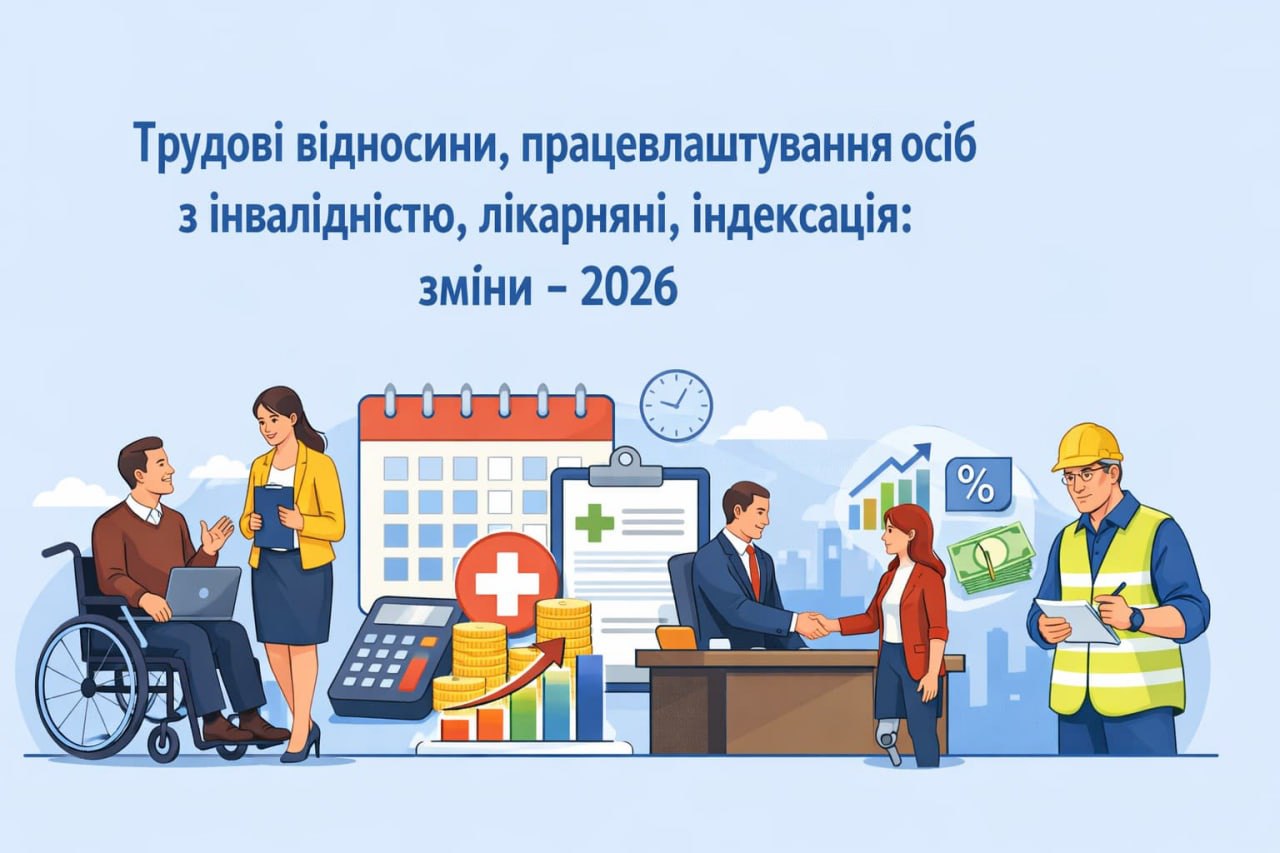 Трудові відносини, працевлаштування осіб з інвалідністю, лікарняні, індексація: зміни – 2026

%